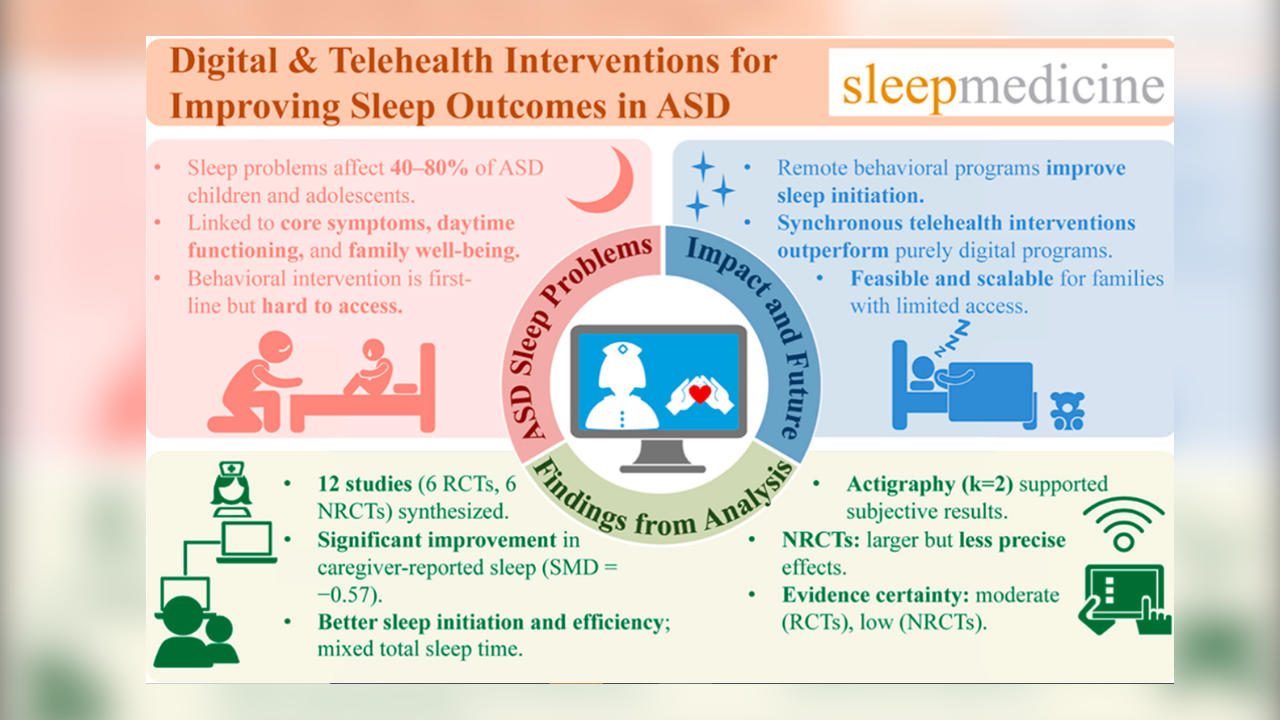 Digital & Telehealth Interventions for Improving Sleep Outcomes in ASD

sleepmedicine

• Sleep problems affect 40–80% of ASD children and adolescents.
• Linked to core symptoms, daytime functioning, and family well-being.
• Behavioral intervention is first-line but hard to access.

• Remote behavioral programs improve sleep initiation.
• Synchronous telehealth interventions outperform purely digital programs.
• Feasible and scalable for families with limited access.

ASD Sleep Problems

Impact and Future

Findings from Analysis

• 12 studies (6 RCTs, 6 NRCTs) synthesized.
• Significant improvement in caregiver-reported sleep (SMD = −0.57).
• Better sleep initiation and efficiency; mixed total sleep time.

• Actigraphy (k=2) supported subjective results.
• NRCTs: larger but less precise effects.
• Evidence certainty: moderate (RCTs), low (NRCTs).